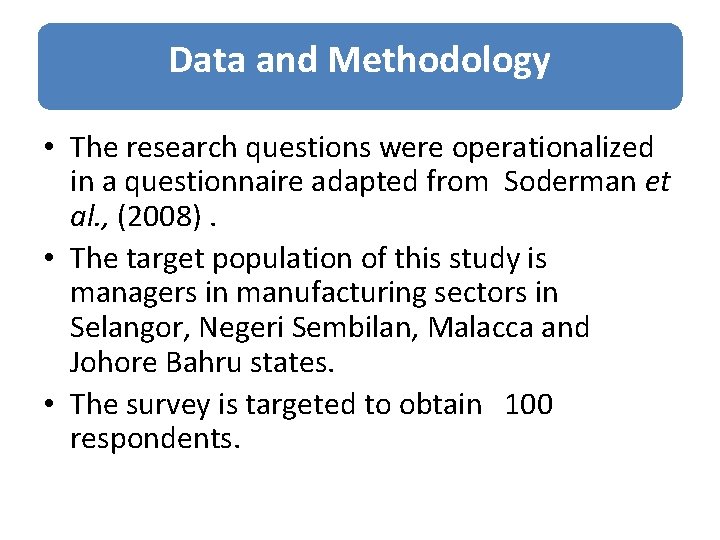 Data and Methodology

• The research questions were operationalized in a questionnaire adapted from Soderman et al., (2008) .

• The target population of this study is managers in manufacturing sectors in Selangor, Negeri Sembilan, Malacca and Johore Bahru states.

• The survey is targeted to obtain 100 respondents.